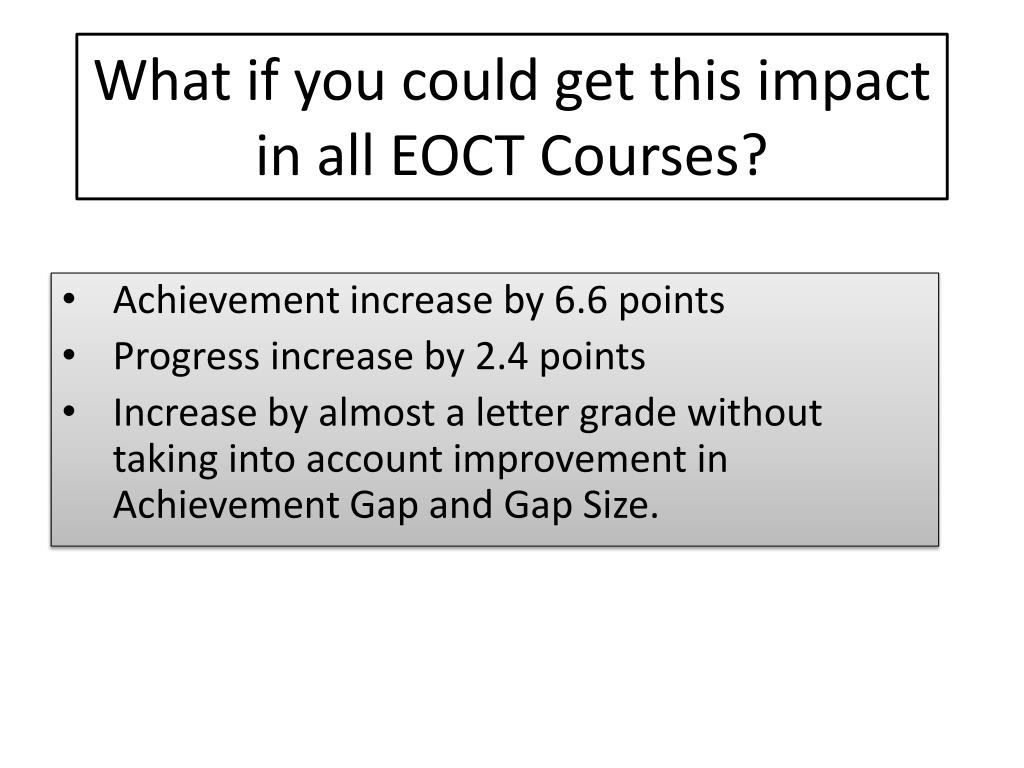 What if you could get this impact in all EOCT Courses?

• Achievement increase by 6.6 points
• Progress increase by 2.4 points
• Increase by almost a letter grade without taking into account improvement in Achievement Gap and Gap Size.